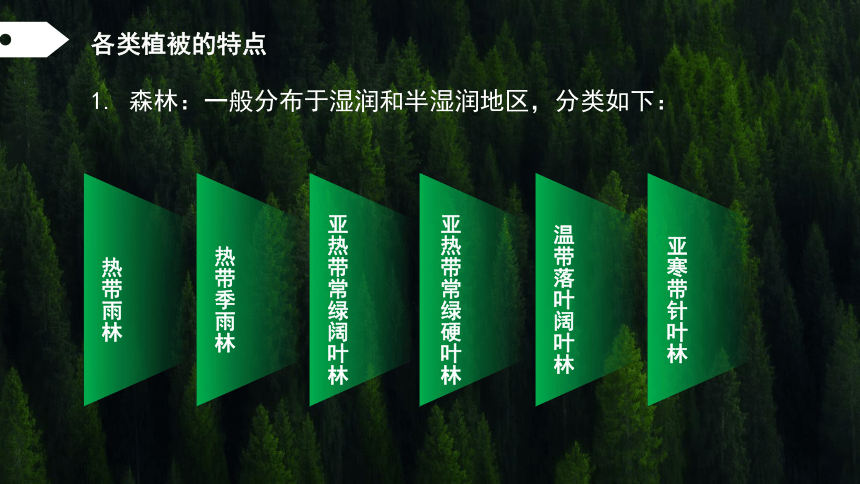 各类植被的特点

1. 森林：一般分布于湿润和半湿润地区，分类如下：

热带雨林

热带季雨林

亚热带常绿阔叶林

亚热带常绿硬叶林

温带落叶阔叶林

亚寒带针叶林